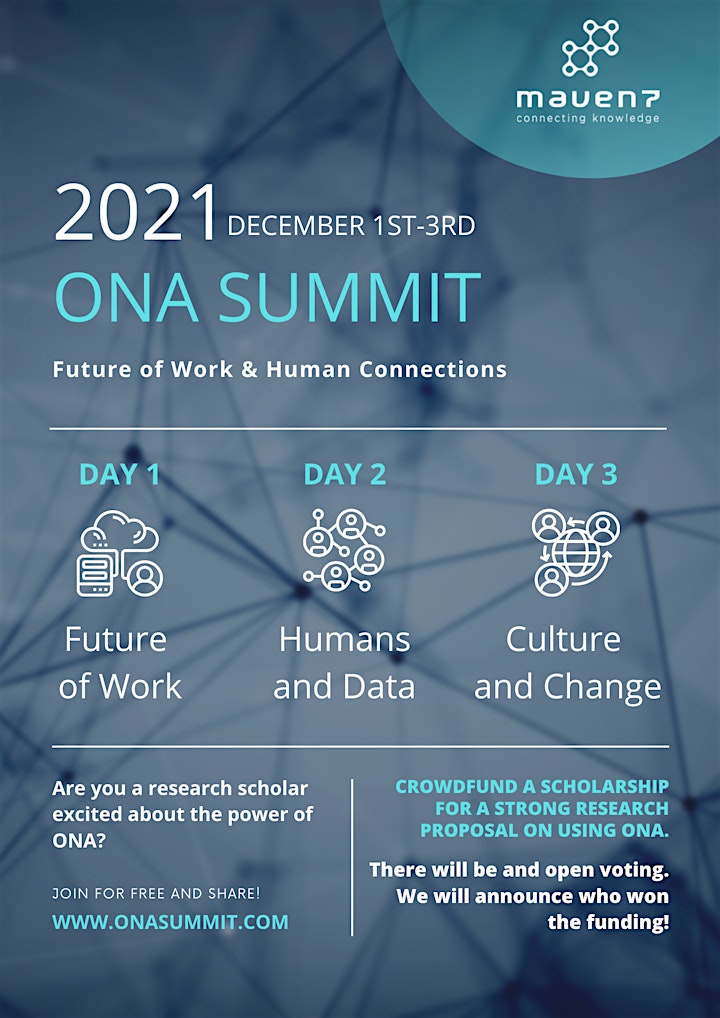 maven7
connecting knowledge

2021 DECEMBER 1ST-3RD

ONA SUMMIT

Future of Work & Human Connections

DAY 1

Future of Work

DAY 2

Humans and Data

DAY 3

Culture and Change

Are you a research scholar excited about the power of ONA?

JOIN FOR FREE AND SHARE!

WWW.ONASUMMIT.COM

CROWDFUND A SCHOLARSHIP FOR A STRONG RESEARCH PROPOSAL ON USING ONA.

There will be and open voting. We will announce who won the funding!